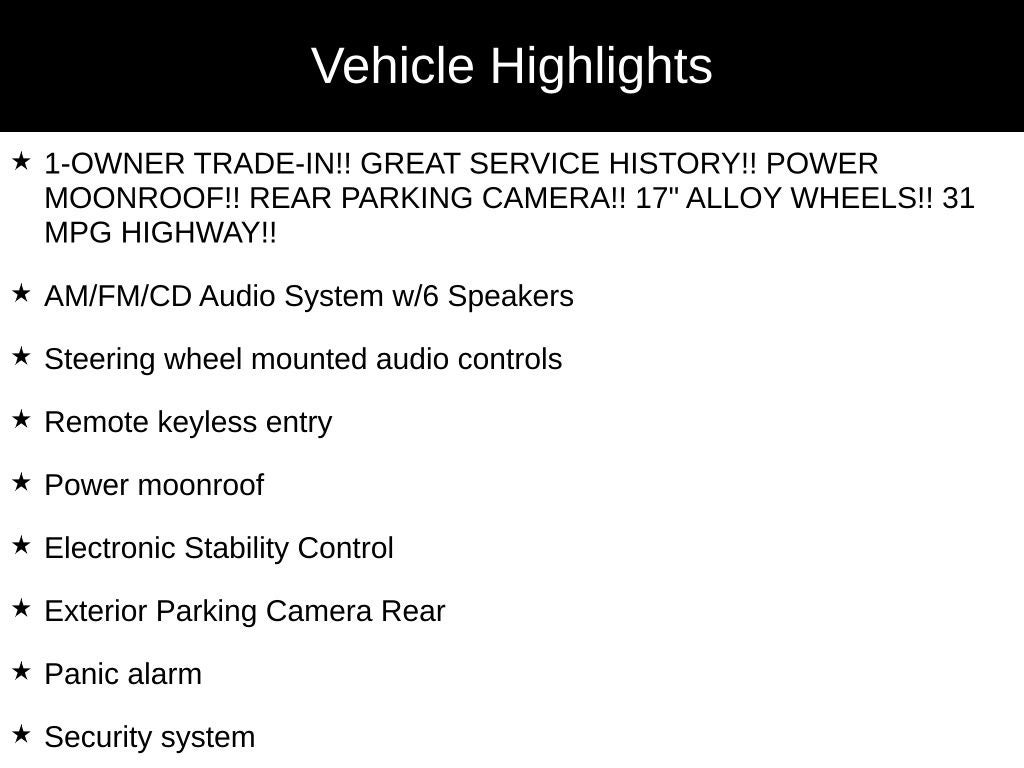 Vehicle Highlights

★ 1-OWNER TRADE-IN!! GREAT SERVICE HISTORY!! POWER MOONROOF!! REAR PARKING CAMERA!! 17" ALLOY WHEELS!! 31 MPG HIGHWAY!!

★ AM/FM/CD Audio System w/6 Speakers

★ Steering wheel mounted audio controls

★ Remote keyless entry

★ Power moonroof

★ Electronic Stability Control

★ Exterior Parking Camera Rear

★ Panic alarm

★ Security system